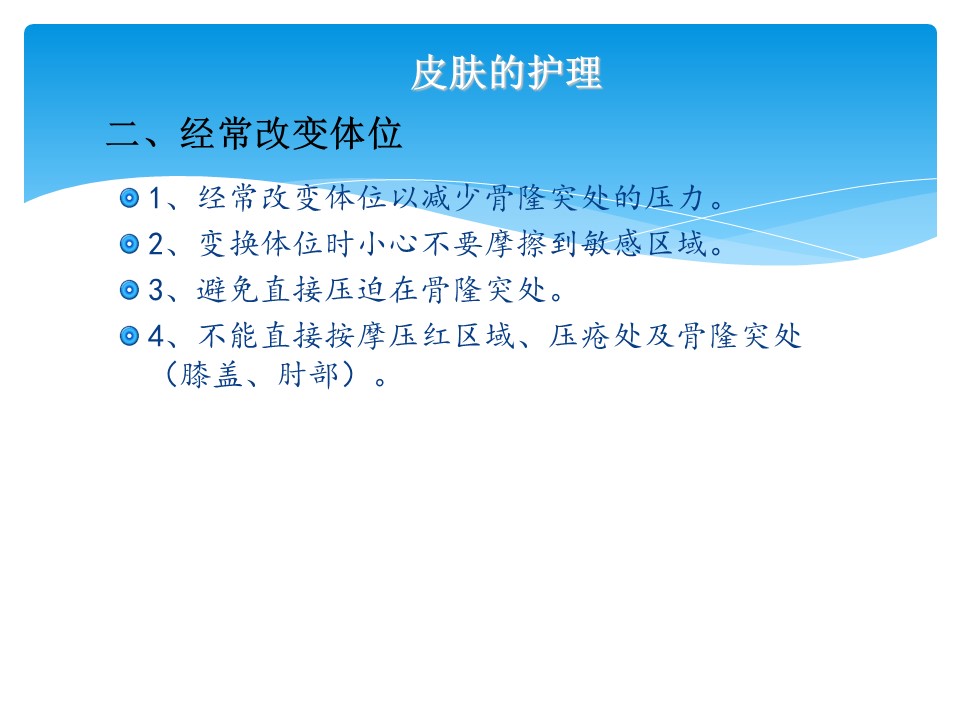 皮肤的护理

二、经常改变体位

1、经常改变体位以减少骨隆突处的压力。

2、变换体位时小心不要摩擦到敏感区域。

3、避免直接压迫在骨隆突处。

4、不能直接按摩压红区域、压疮处及骨隆突处（膝盖、肘部）。